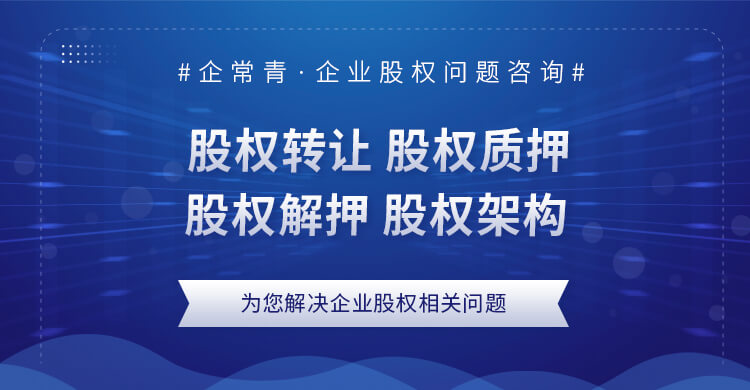 #企常青·企业股权问题咨询#

股权转让 股权质押
股权解押 股权架构

为您解决企业股权相关问题